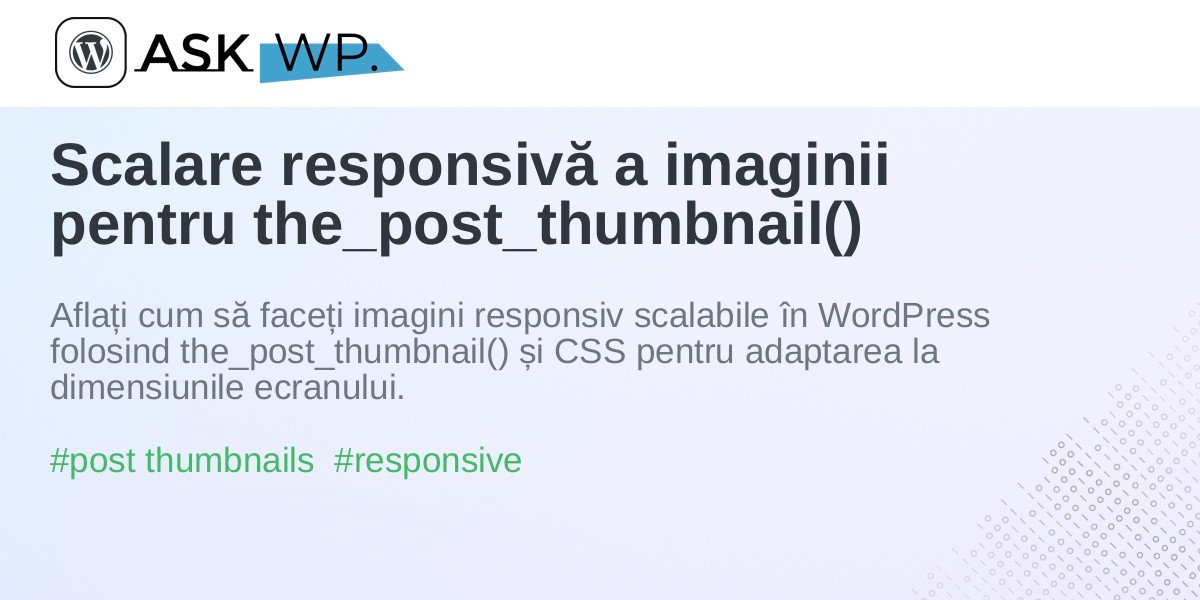 ASK WP.

Scalare responsivă a imaginii pentru the_post_thumbnail()

Aflați cum să faceți imagini responsiv scalabile în WordPress folosind the_post_thumbnail() și CSS pentru adaptarea la dimensiunile ecranului.

#post thumbnails #responsive